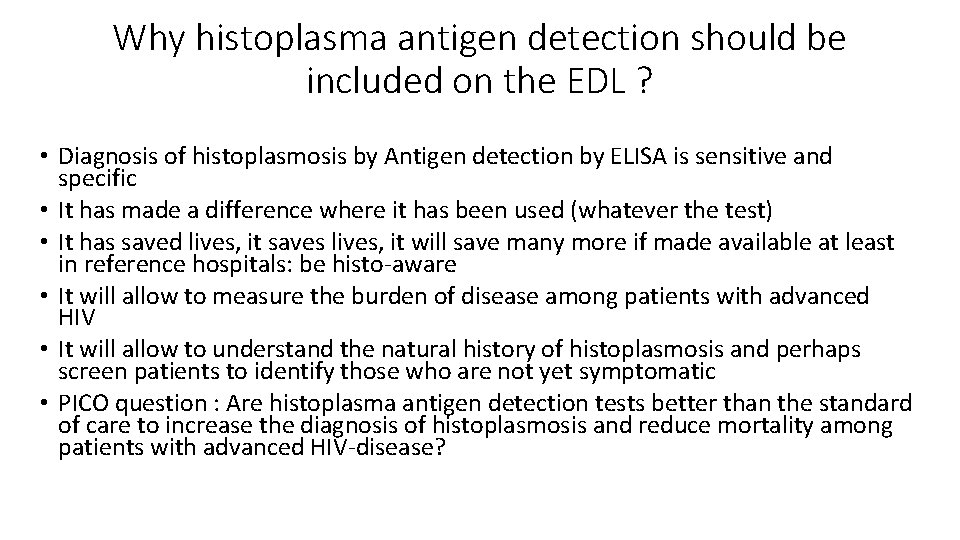 Why histoplasma antigen detection should be included on the EDL ?

• Diagnosis of histoplasmosis by Antigen detection by ELISA is sensitive and specific
• It has made a difference where it has been used (whatever the test)
• It has saved lives, it saves lives, it will save many more if made available at least in reference hospitals: be histo-aware
• It will allow to measure the burden of disease among patients with advanced HIV
• It will allow to understand the natural history of histoplasmosis and perhaps screen patients to identify those who are not yet symptomatic
• PICO question : Are histoplasma antigen detection tests better than the standard of care to increase the diagnosis of histoplasmosis and reduce mortality among patients with advanced HIV-disease?